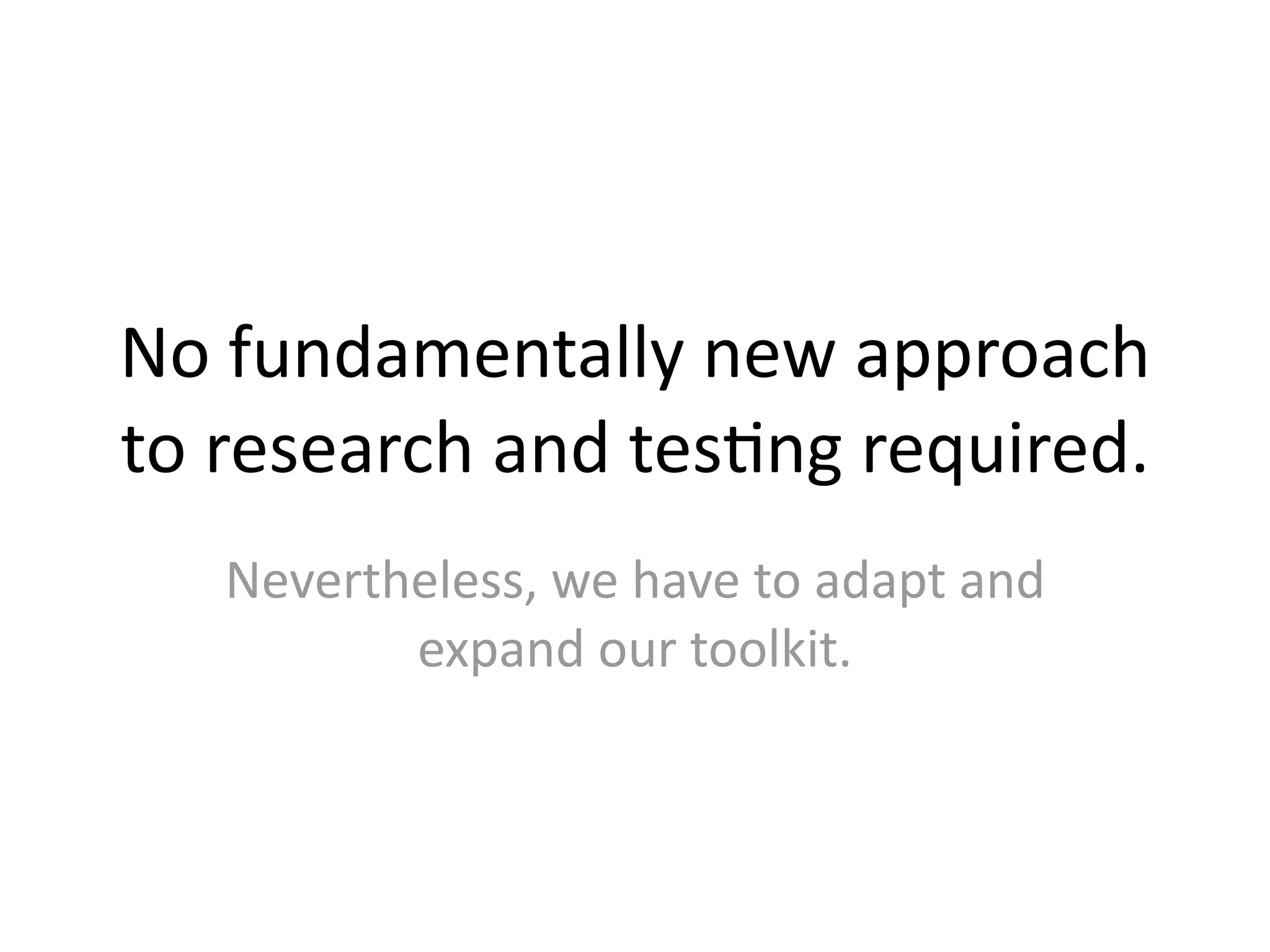 No fundamentally new approach to research and testing required.

Nevertheless, we have to adapt and expand our toolkit.